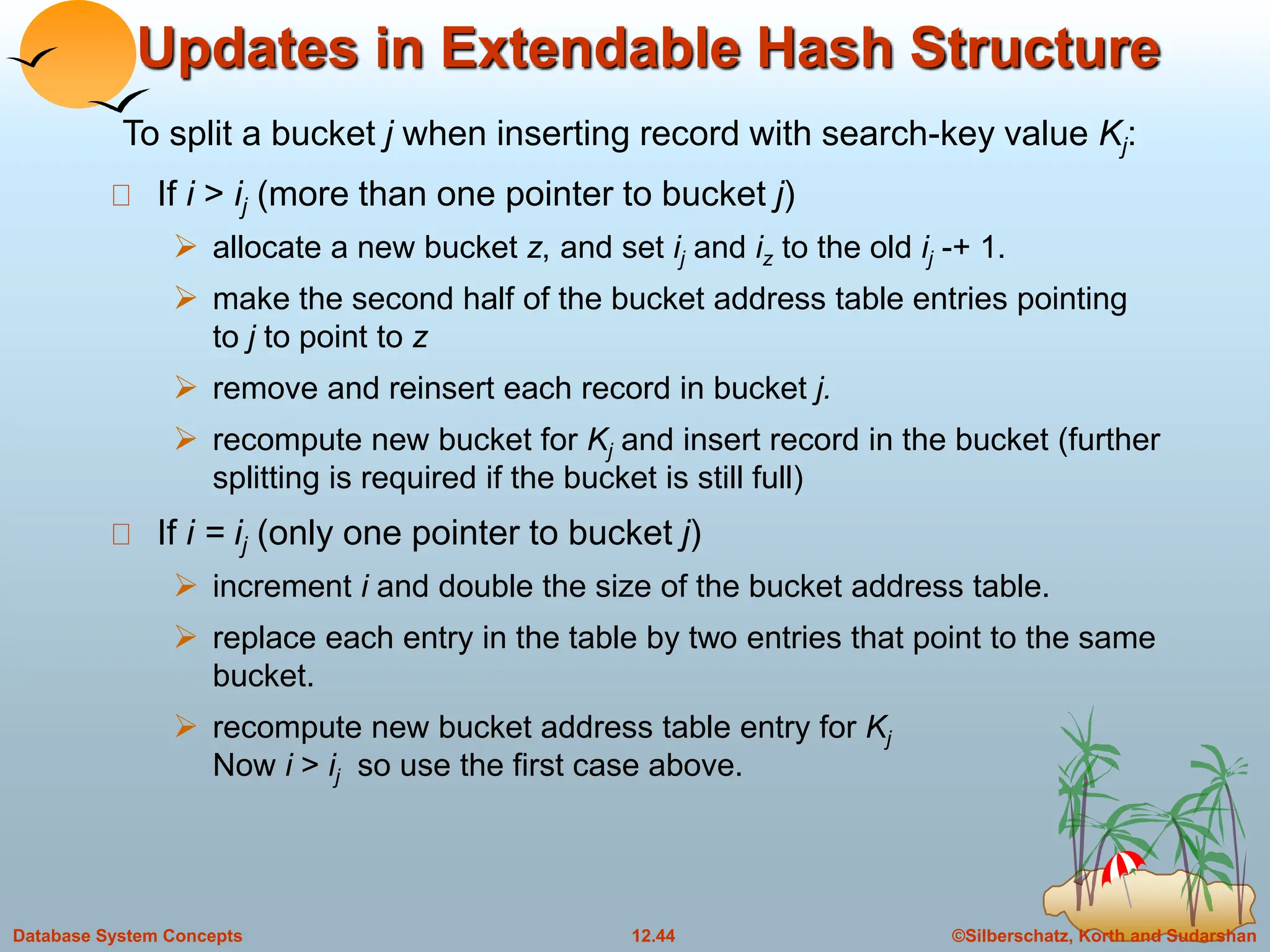 Updates in Extendable Hash Structure

To split a bucket $j$ when inserting record with search-key value $K_j$:

□ If $i > i_j$ (more than one pointer to bucket $j$)

➢ allocate a new bucket $z$, and set $i_j$ and $i_z$ to the old $i_j$ -+ 1.

➢ make the second half of the bucket address table entries pointing to $j$ to point to $z$

➢ remove and reinsert each record in bucket $j$.

➢ recompute new bucket for $K_j$ and insert record in the bucket (further splitting is required if the bucket is still full)

□ If $i = i_j$ (only one pointer to bucket $j$)

➢ increment $i$ and double the size of the bucket address table.

➢ replace each entry in the table by two entries that point to the same bucket.

➢ recompute new bucket address table entry for $K_j$
Now $i > i_j$ so use the first case above.

Database System Concepts 12.44 ©Silberschatz, Korth and Sudarshan